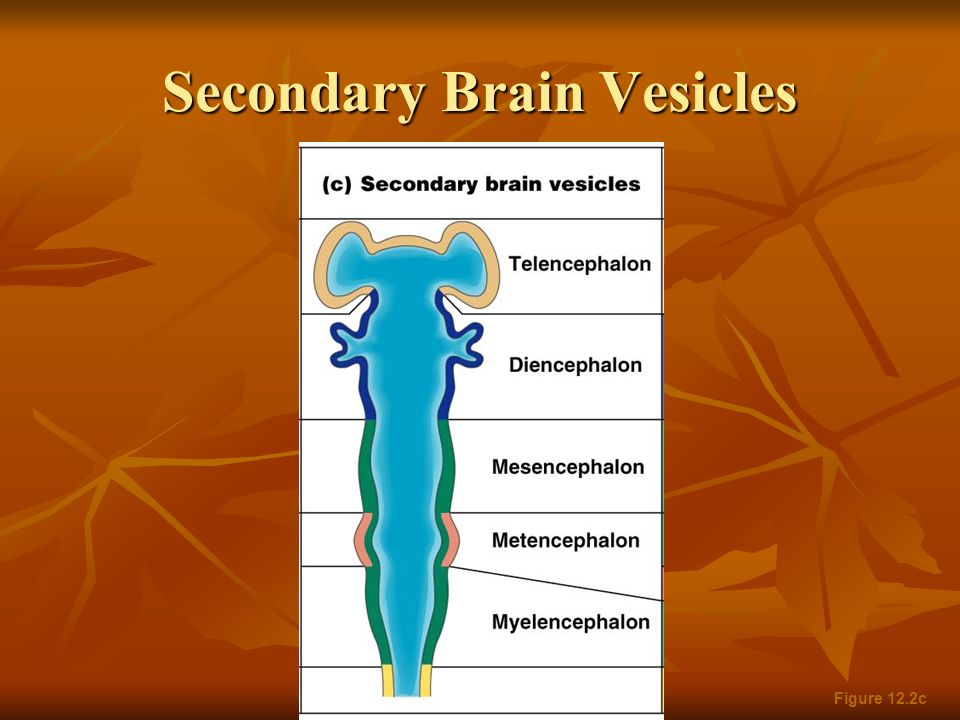 Secondary Brain Vesicles

(c) Secondary brain vesicles

Telencephalon

Diencephalon

Mesencephalon

Metencephalon

Myelencephalon

Figure 12.2c